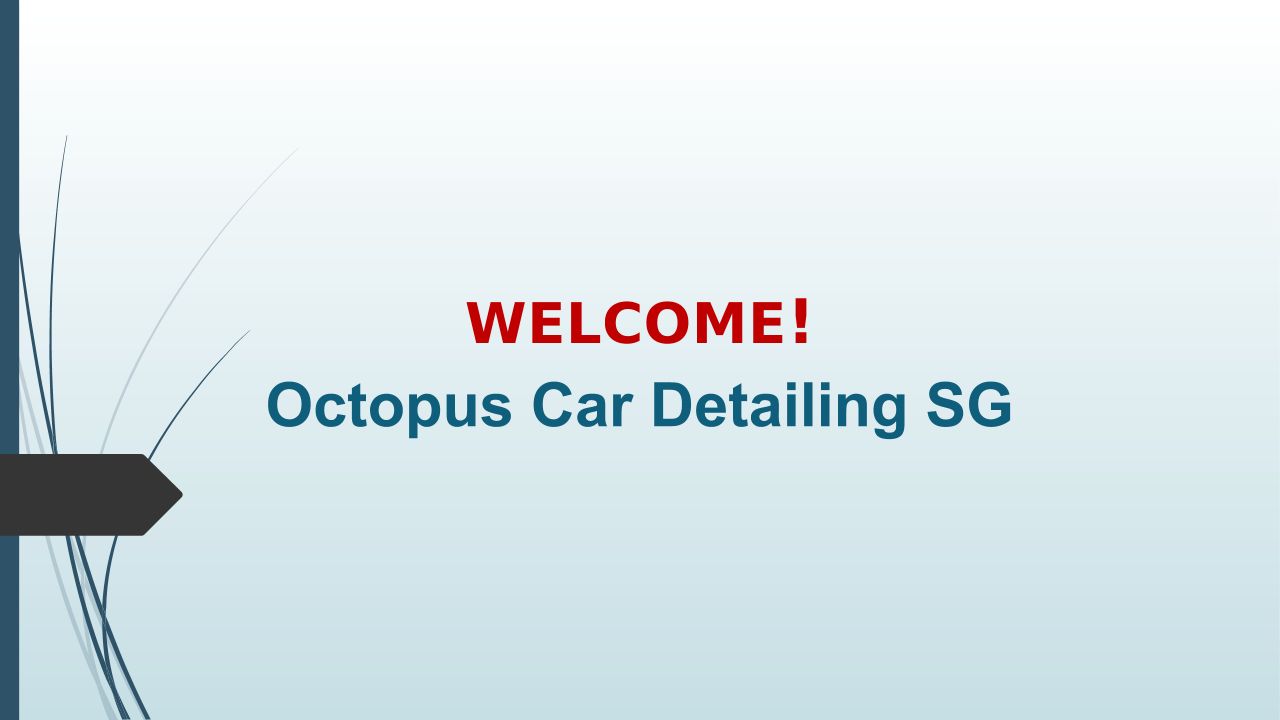 WELCOME!
Octopus Car Detailing SG